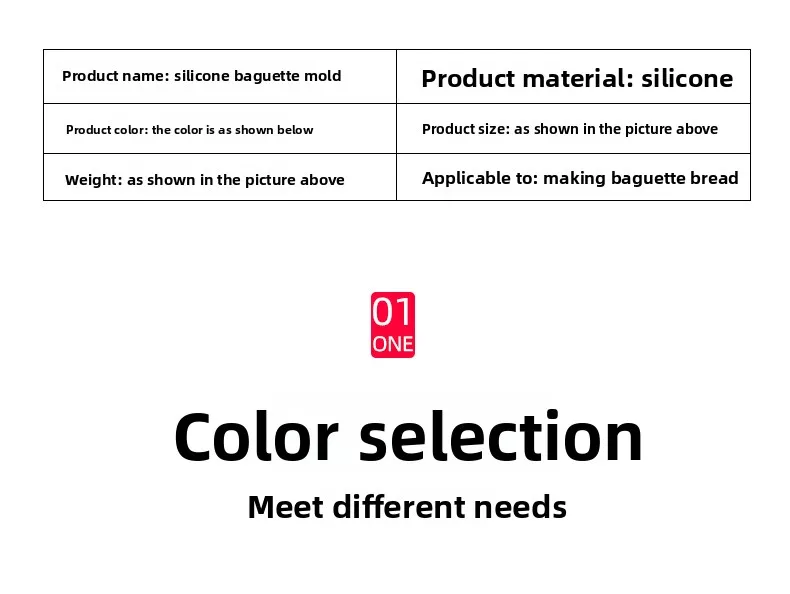 | Product name: silicone baguette mold | Product material: silicone |
|---|---|
| Product color: the color is as shown below | Product size: as shown in the picture above |
| Weight: as shown in the picture above | Applicable to: making baguette bread |

01
ONE

Color selection

Meet different needs